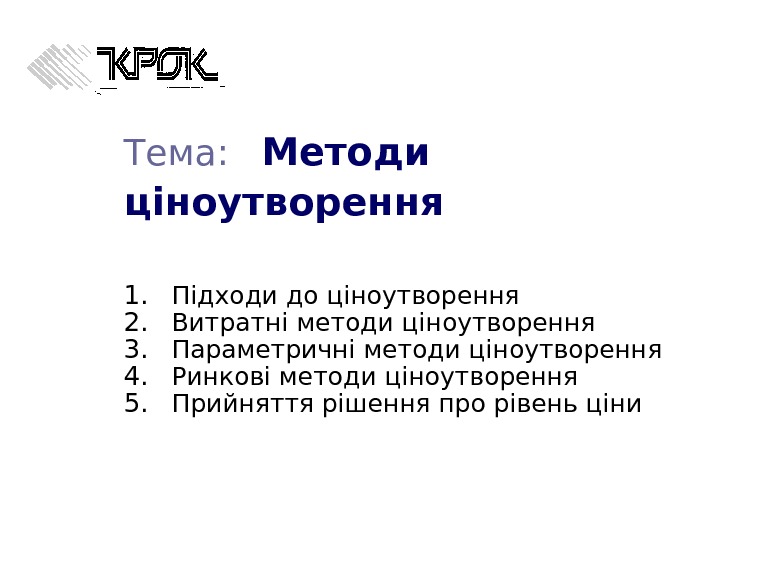 КРОК

Тема: Методи ціноутворення

1. Підходи до ціноутворення
2. Витратні методи ціноутворення
3. Параметричні методи ціноутворення
4. Ринкові методи ціноутворення
5. Прийняття рішення про рівень ціни